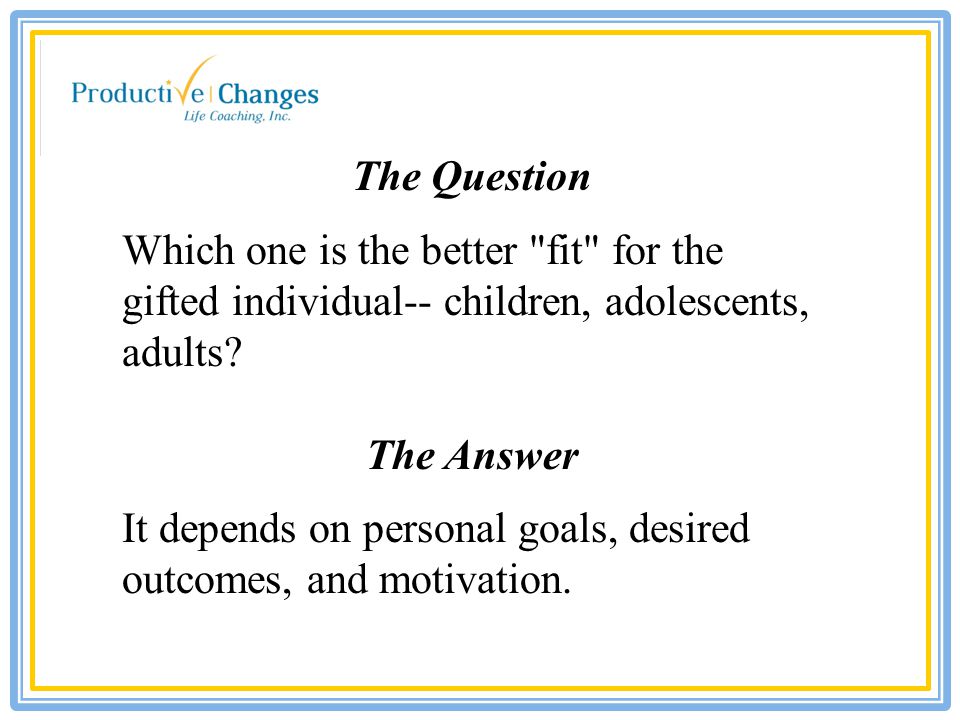 Productive | Changes
Life Coaching, Inc.

The Question

Which one is the better "fit" for the gifted individual-- children, adolescents, adults?

The Answer

It depends on personal goals, desired outcomes, and motivation.